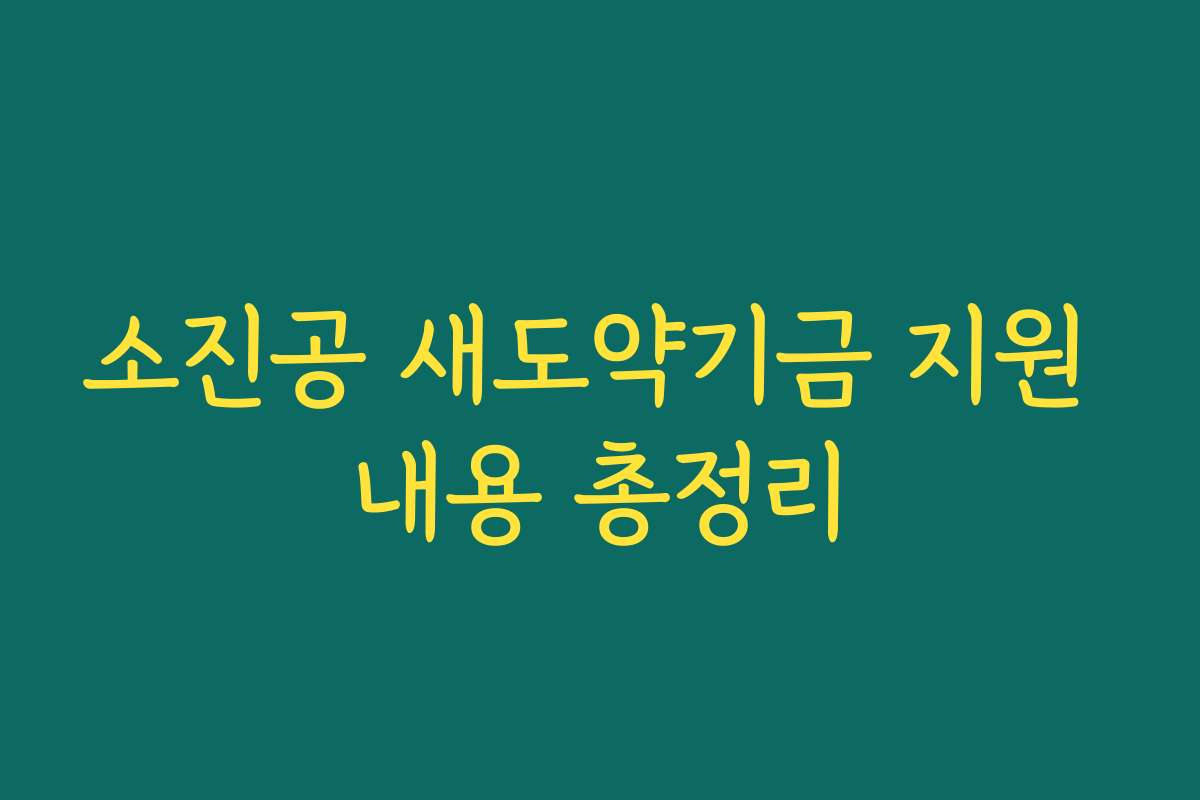 소진공 새도약기금 지원 내용 총정리